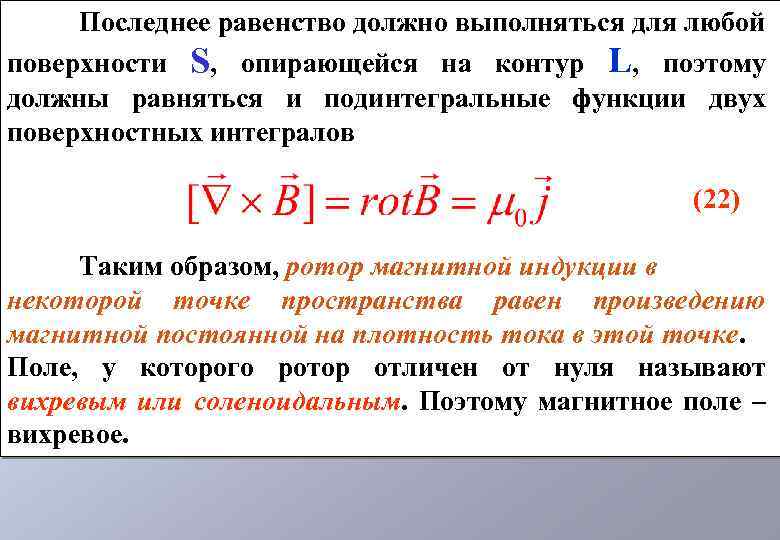 Последнее равенство должно выполняться для любой поверхности S, опирающейся на контур L, поэтому должны равняться и подинтегральные функции двух поверхностных интегралов

$[\vec{\nabla} \times \vec{B}] = rot\vec{B} = \mu_0 \vec{j}$ (22)

Таким образом, ротор магнитной индукции в некоторой точке пространства равен произведению магнитной постоянной на плотность тока в этой точке. Поле, у которого ротор отличен от нуля называют вихревым или соленоидальным. Поэтому магнитное поле – вихревое.